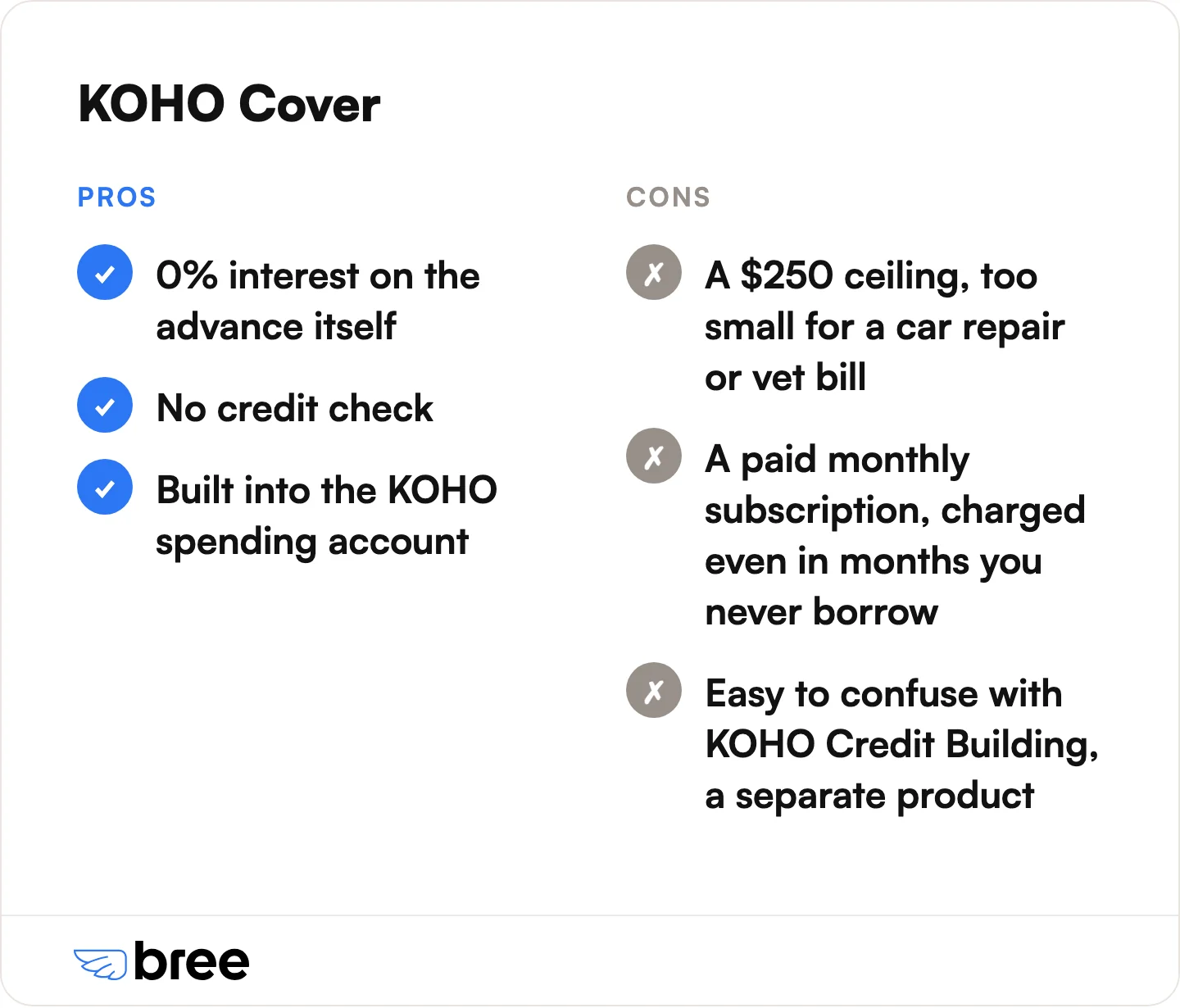 KOHO Cover

PROS

0% interest on the advance itself

No credit check

Built into the KOHO spending account

CONS

A \$250 ceiling, too small for a car repair or vet bill

A paid monthly subscription, charged even in months you never borrow

Easy to confuse with KOHO Credit Building, a separate product

bree